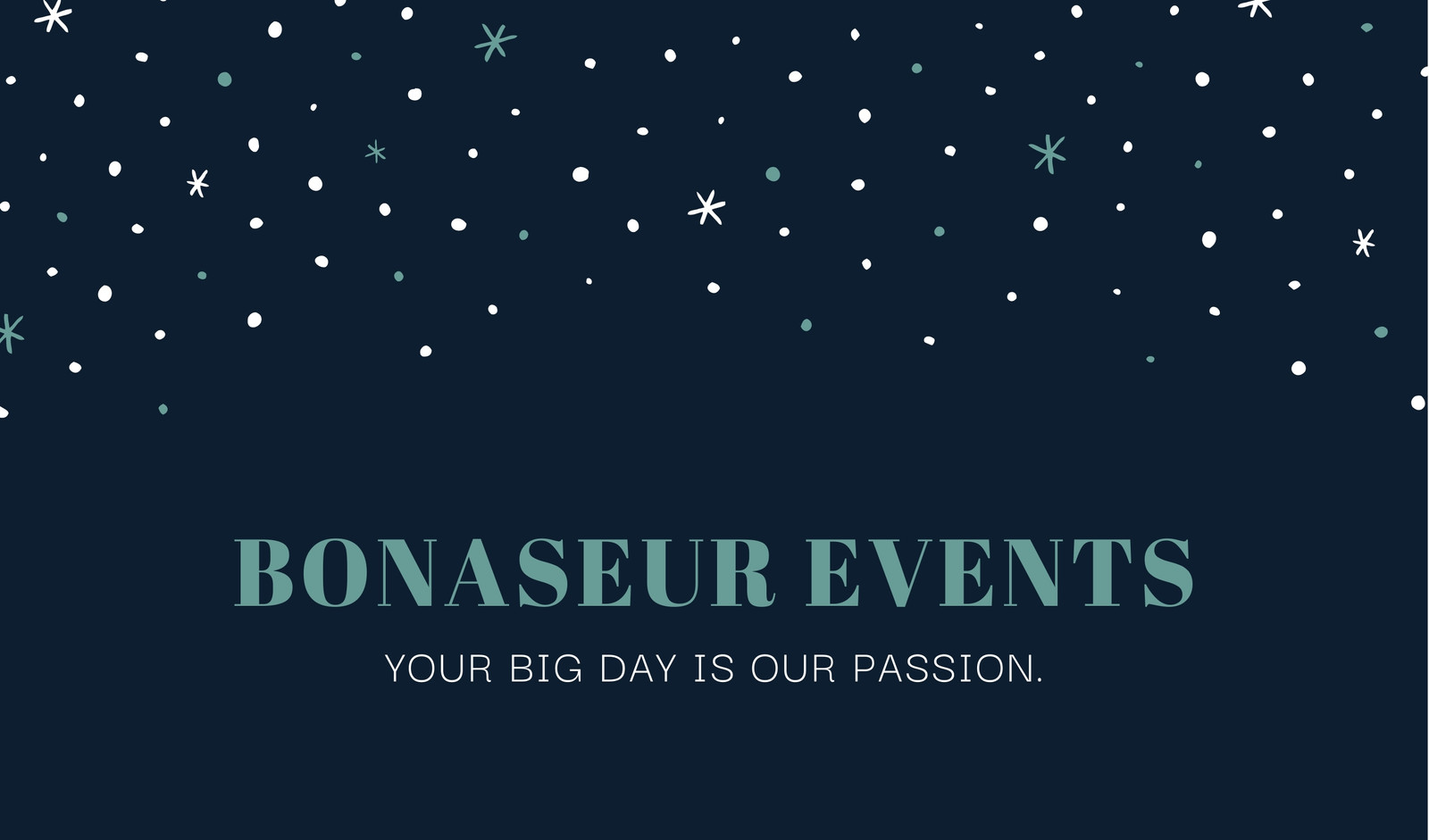 BONASEUR EVENTS

YOUR BIG DAY IS OUR PASSION.